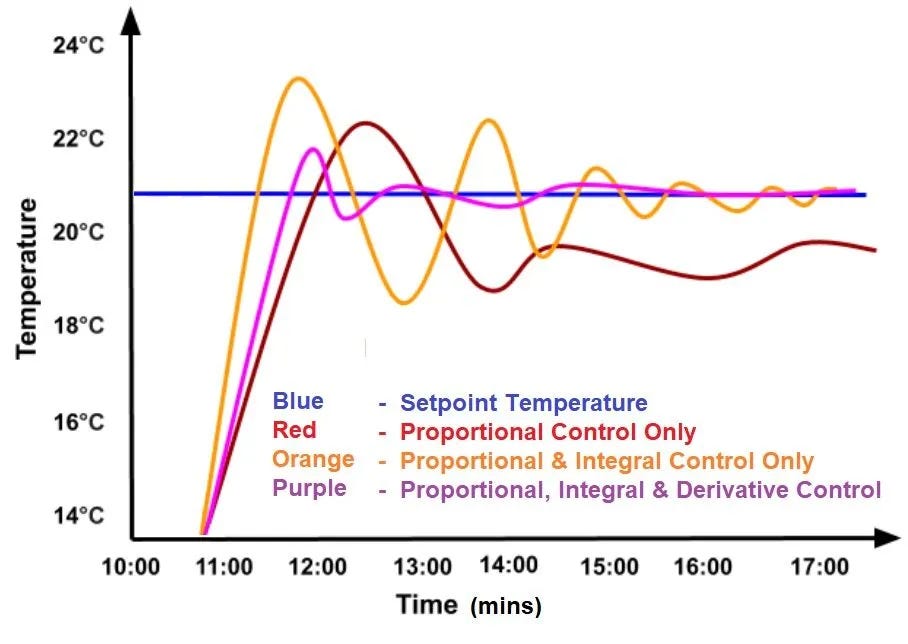 24°C
22°C
20°C
18°C
16°C
14°C
Temperature

Blue - Setpoint Temperature
Red - Proportional Control Only
Orange - Proportional & Integral Control Only
Purple - Proportional, Integral & Derivative Control

10:00 11:00 12:00 13:00 14:00 15:00 16:00 17:00
Time (mins)